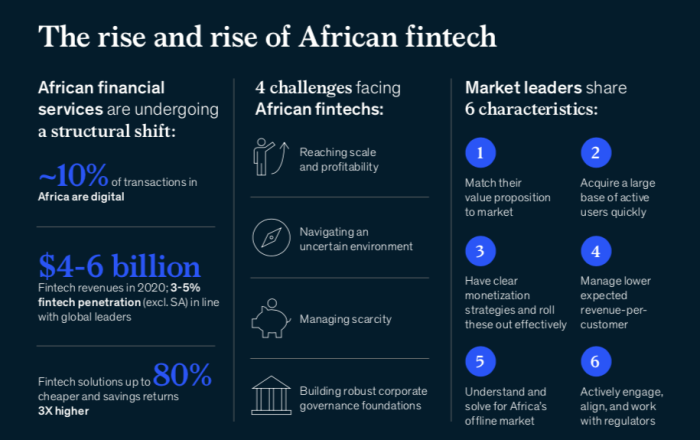 The rise and rise of African fintech

African financial services are undergoing a structural shift:

~10% of transactions in Africa are digital

$4-6 billion
Fintech revenues in 2020; 3-5% fintech penetration (excl. SA) in line with global leaders

Fintech solutions up to 80% cheaper and savings returns 3X higher

4 challenges facing African fintechs:

Reaching scale and profitability

Navigating an uncertain environment

Managing scarcity

Building robust corporate governance foundations

Market leaders share 6 characteristics:

1
Match their value proposition to market

2
Acquire a large base of active users quickly

3
Have clear monetization strategies and roll these out effectively

4
Manage lower expected revenue-per-customer

5
Understand and solve for Africa's offline market

6
Actively engage, align, and work with regulators